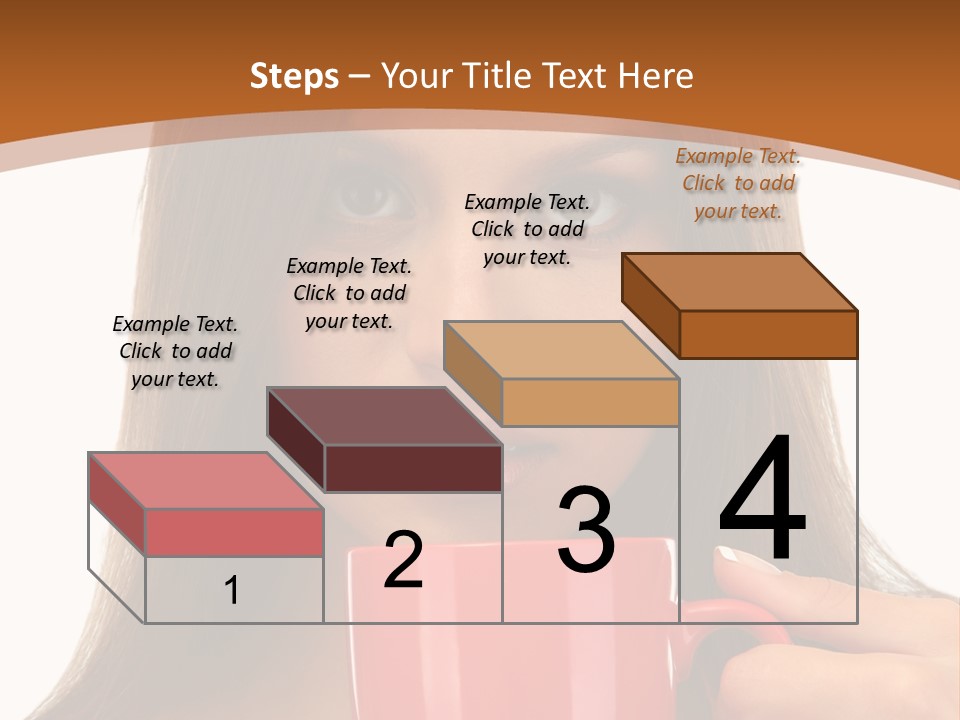 Steps – Your Title Text Here

Example Text. Click to add your text.

Example Text. Click to add your text.

Example Text. Click to add your text.

Example Text. Click to add your text.

1

2

3

4